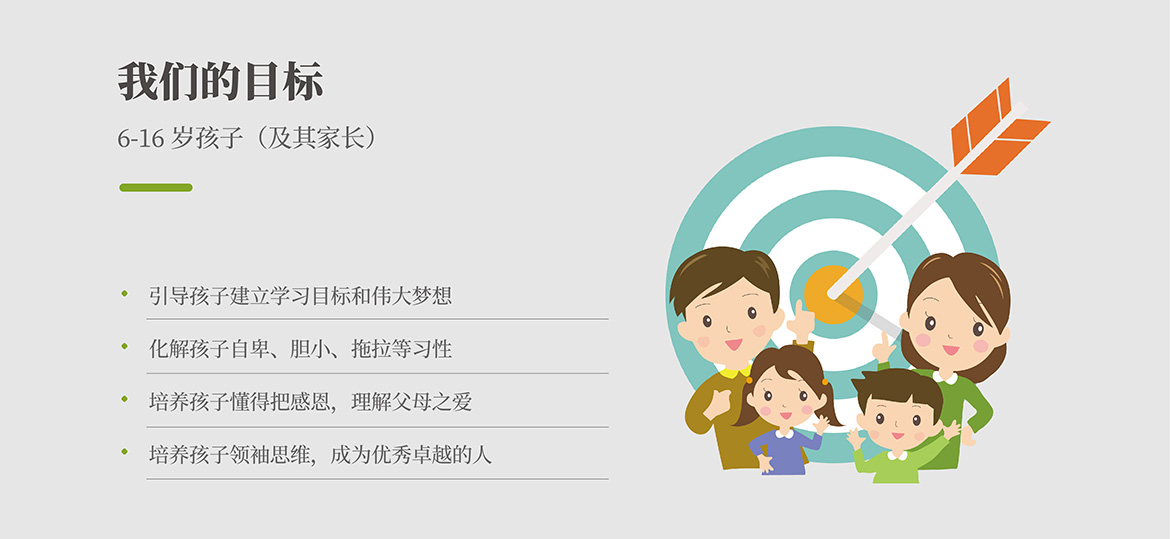 我们的目标

6-16 岁孩子（及其家长）

• 引导孩子建立学习目标和伟大梦想

• 化解孩子自卑、胆小、拖拉等习性

• 培养孩子懂得把感恩，理解父母之爱

• 培养孩子领袖思维，成为优秀卓越的人